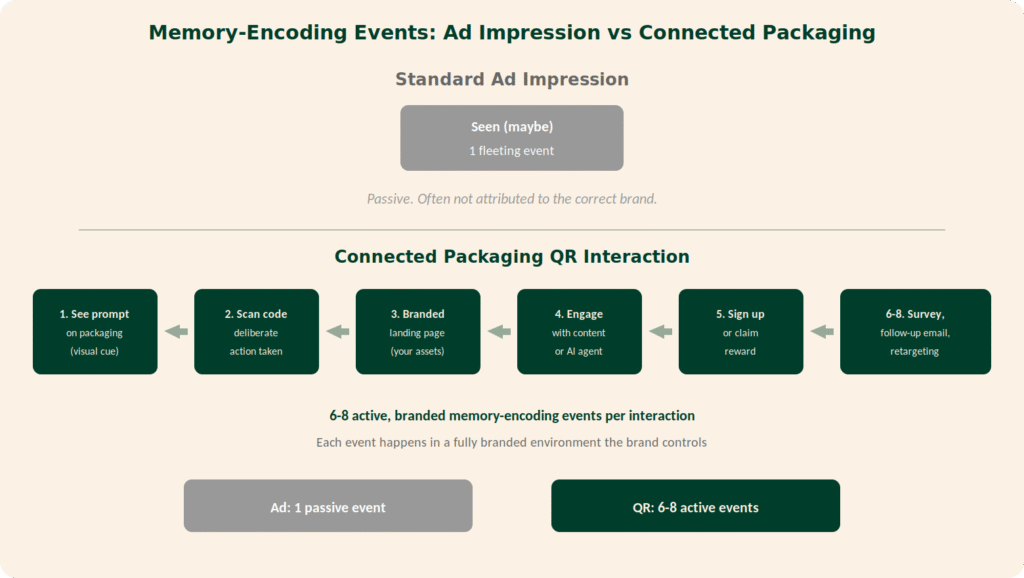 Memory-Encoding Events: Ad Impression vs Connected Packaging

Standard Ad Impression

Seen (maybe)
1 fleeting event

Passive. Often not attributed to the correct brand.

Connected Packaging QR Interaction

1. See prompt
on packaging
(visual cue)

2. Scan code
deliberate
action taken

3. Branded
landing page
(your assets)

4. Engage
with content
or AI agent

5. Sign up
or claim
reward

6-8. Survey,
follow-up email,
retargeting

6-8 active, branded memory-encoding events per interaction

Each event happens in a fully branded environment the brand controls

Ad: 1 passive event

QR: 6-8 active events